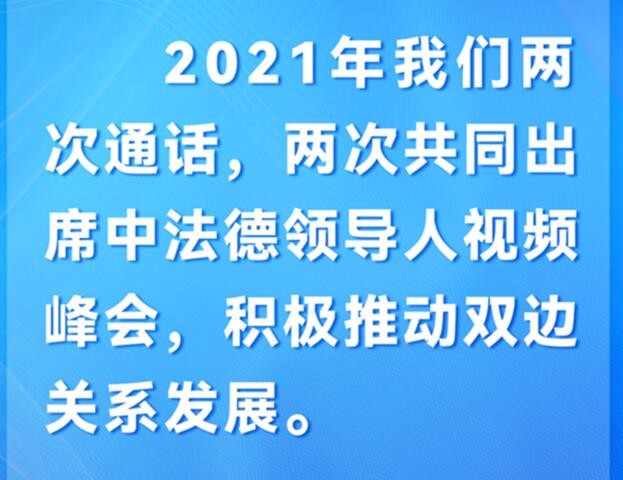 2021年我们两次通话，两次共同出席中法德领导人视频峰会，积极推动双边关系发展。